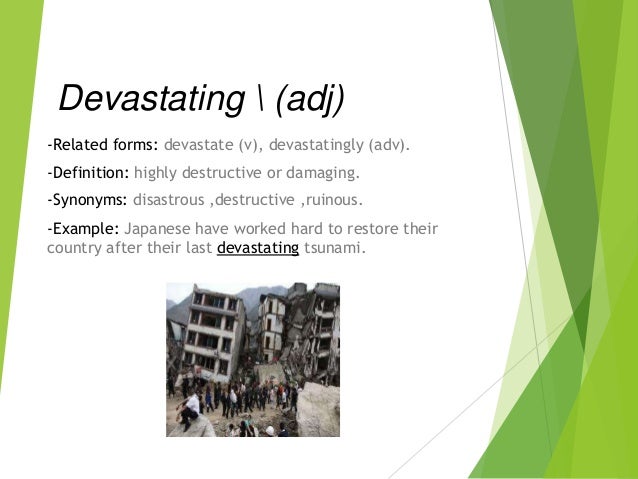 Devastating \ (adj)

-Related forms: devastate (v), devastatingly (adv).

-Definition: highly destructive or damaging.

-Synonyms: disastrous ,destructive ,ruinous.

-Example: Japanese have worked hard to restore their country after their last devastating tsunami.